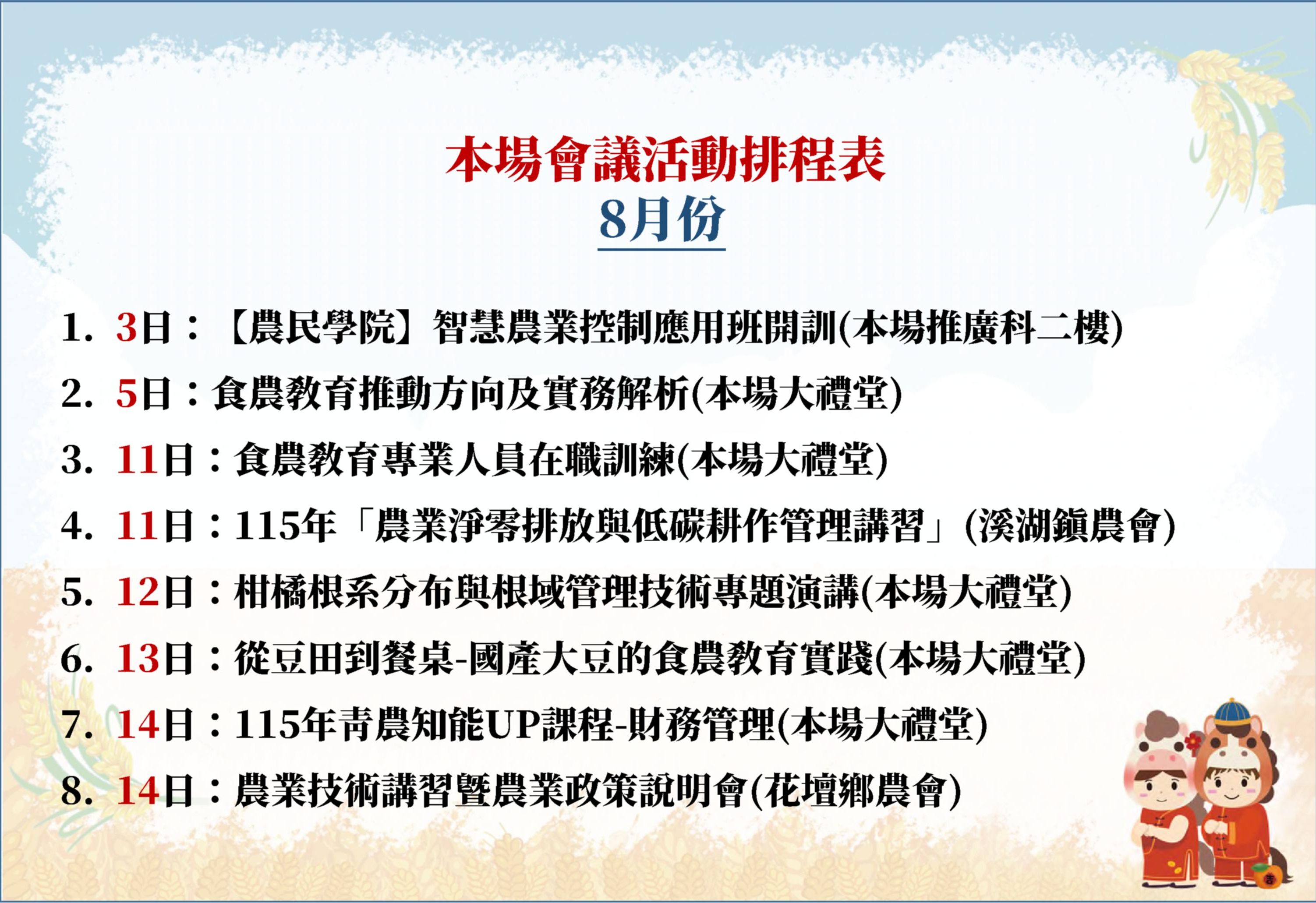 本場會議活動排程表
8月份

1. 3日：【農民學院】智慧農業控制應用班開訓(本場推廣科二樓)
2. 5日：食農教育推動方向及實務解析(本場大禮堂)
3. 11日：食農教育專業人員在職訓練(本場大禮堂)
4. 11日：115年「農業淨零排放與低碳耕作管理講習」(溪湖鎮農會)
5. 12日：柑橘根系分布與根域管理技術專題演講(本場大禮堂)
6. 13日：從豆田到餐桌-國產大豆的食農教育實踐(本場大禮堂)
7. 14日：115年青農知能UP課程-財務管理(本場大禮堂)
8. 14日：農業技術講習暨農業政策說明會(花壇鄉農會)